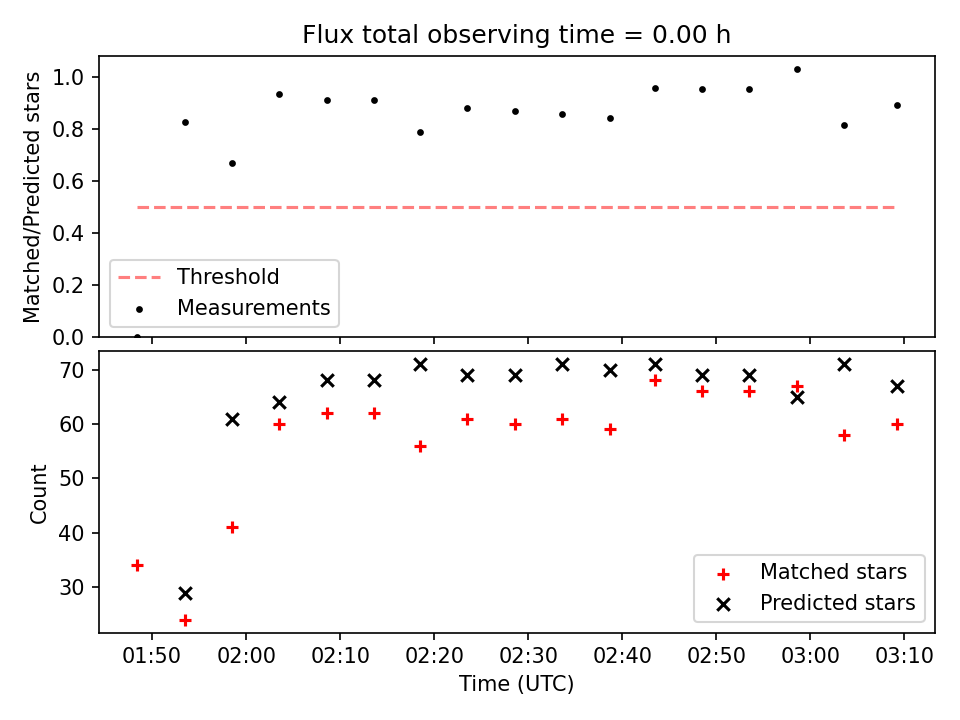 Flux total observing time = 0.00 h

Matched/Predicted stars

1.0
0.8
0.6
0.4
0.2
0.0

Threshold
Measurements

Count

70
60
50
40
30

Matched stars
Predicted stars

01:50
02:00
02:10
02:20
02:30
02:40
02:50
03:00
03:10

Time (UTC)